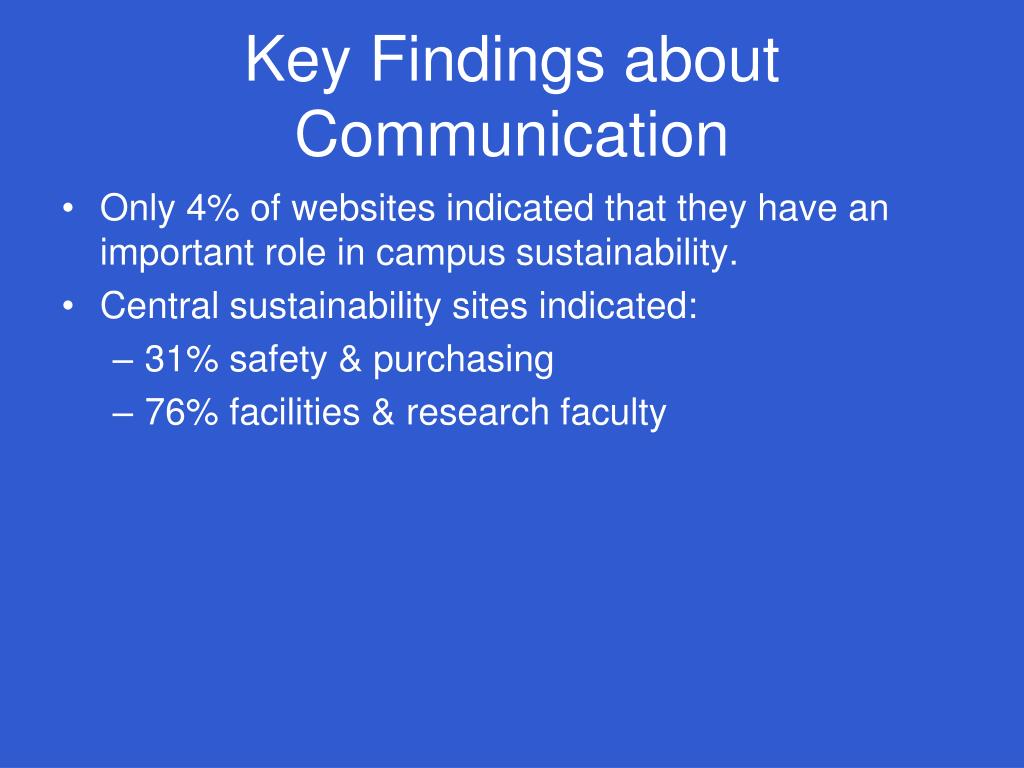 Key Findings about Communication

• Only 4% of websites indicated that they have an important role in campus sustainability.
• Central sustainability sites indicated:
– 31% safety & purchasing
– 76% facilities & research faculty